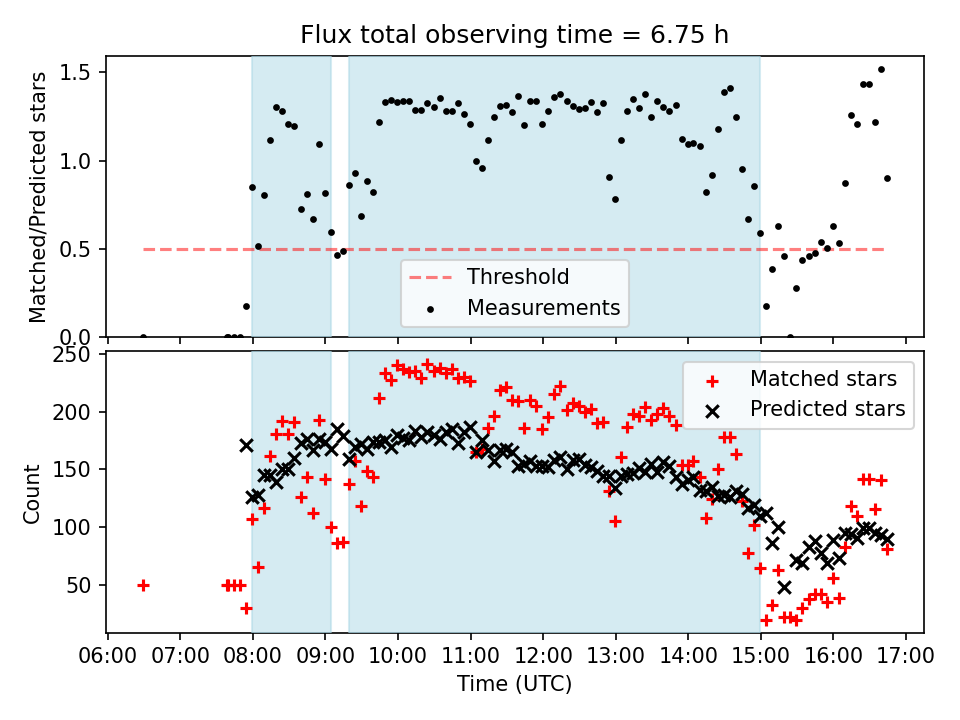 Flux total observing time = 6.75 h

Matched/Predicted stars

1.5
1.0
0.5
0.0

Threshold
Measurements

Count

250
200
150
100
50

Matched stars
Predicted stars

06:00 07:00 08:00 09:00 10:00 11:00 12:00 13:00 14:00 15:00 16:00 17:00

Time (UTC)